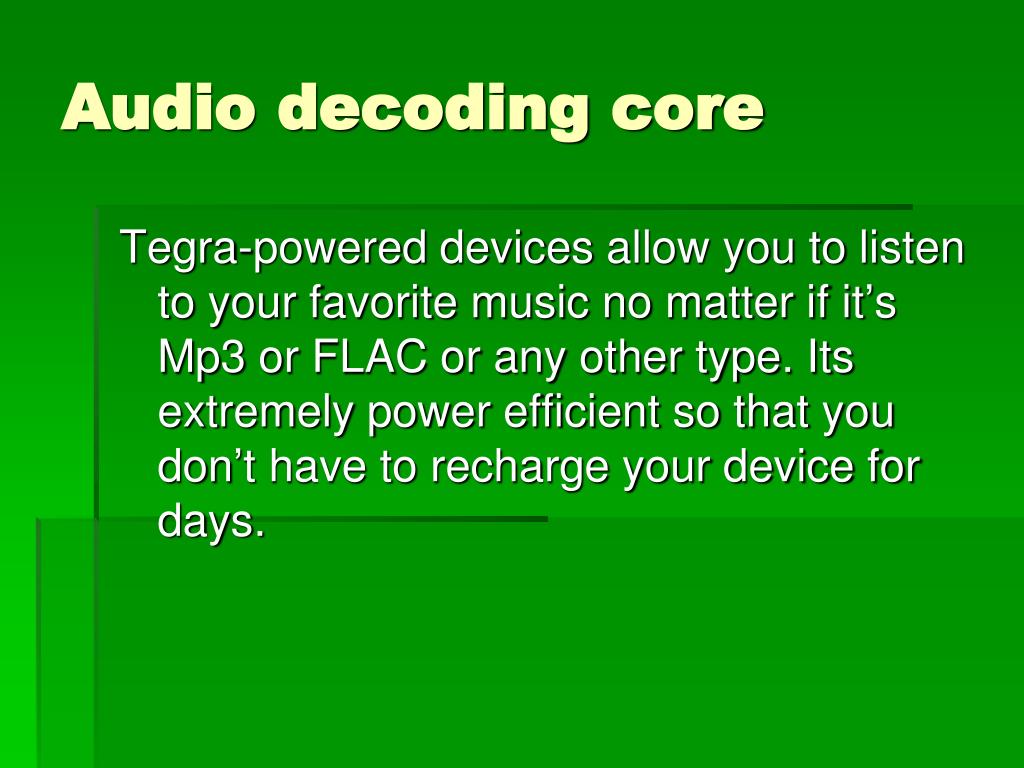 Audio decoding core

Tegra-powered devices allow you to listen to your favorite music no matter if it’s Mp3 or FLAC or any other type. Its extremely power efficient so that you don’t have to recharge your device for days.